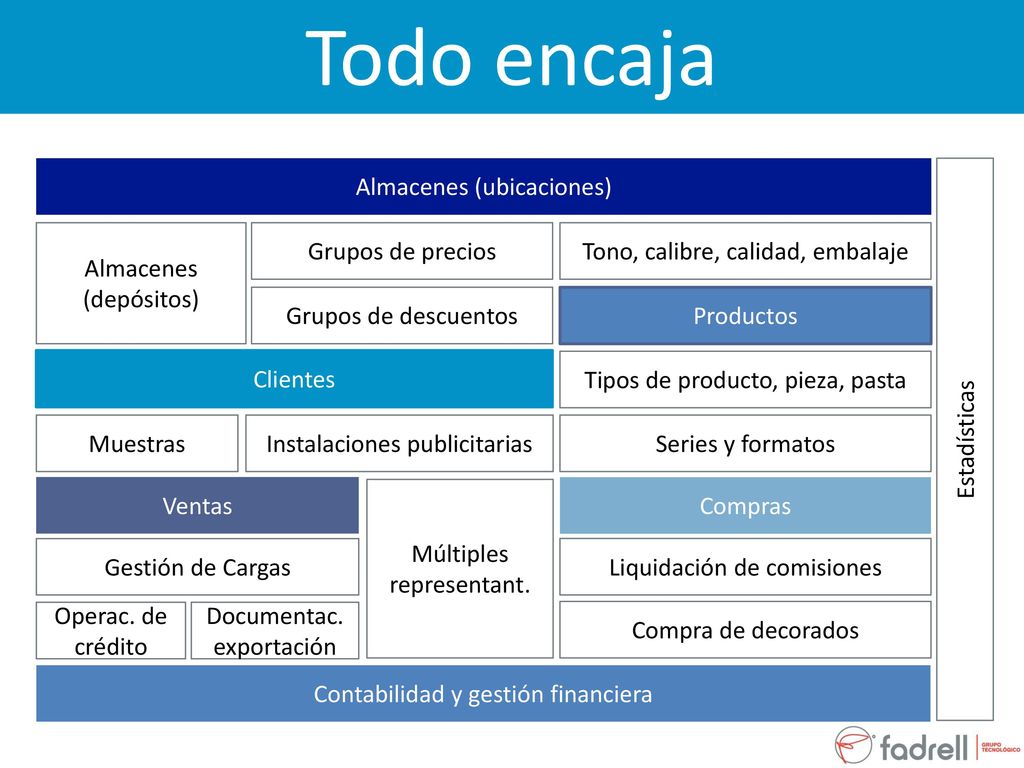 Todo encaja

Almacenes (ubicaciones)

Almacenes (depósitos)

Grupos de precios

Tono, calibre, calidad, embalaje

Grupos de descuentos

Productos

Clientes

Tipos de producto, pieza, pasta

Muestras

Instalaciones publicitarias

Series y formatos

Ventas

Múltiples representant.

Compras

Gestión de Cargas

Liquidación de comisiones

Operac. de crédito

Documentac. exportación

Compra de decorados

Contabilidad y gestión financiera

Estadísticas

fadrell GRUPO TECNOLÓGICO